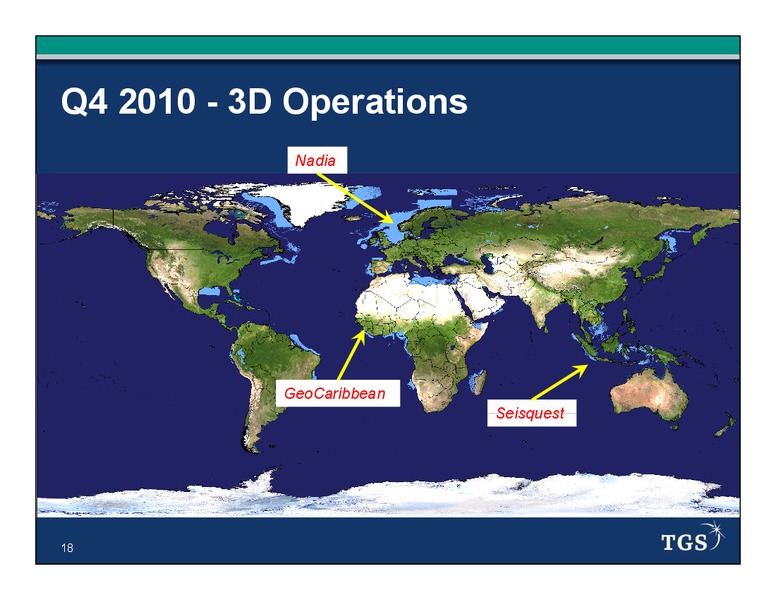 Q4 2010 - 3D Operations

Nadia

GeoCaribbean

Seisquest

18

TGS